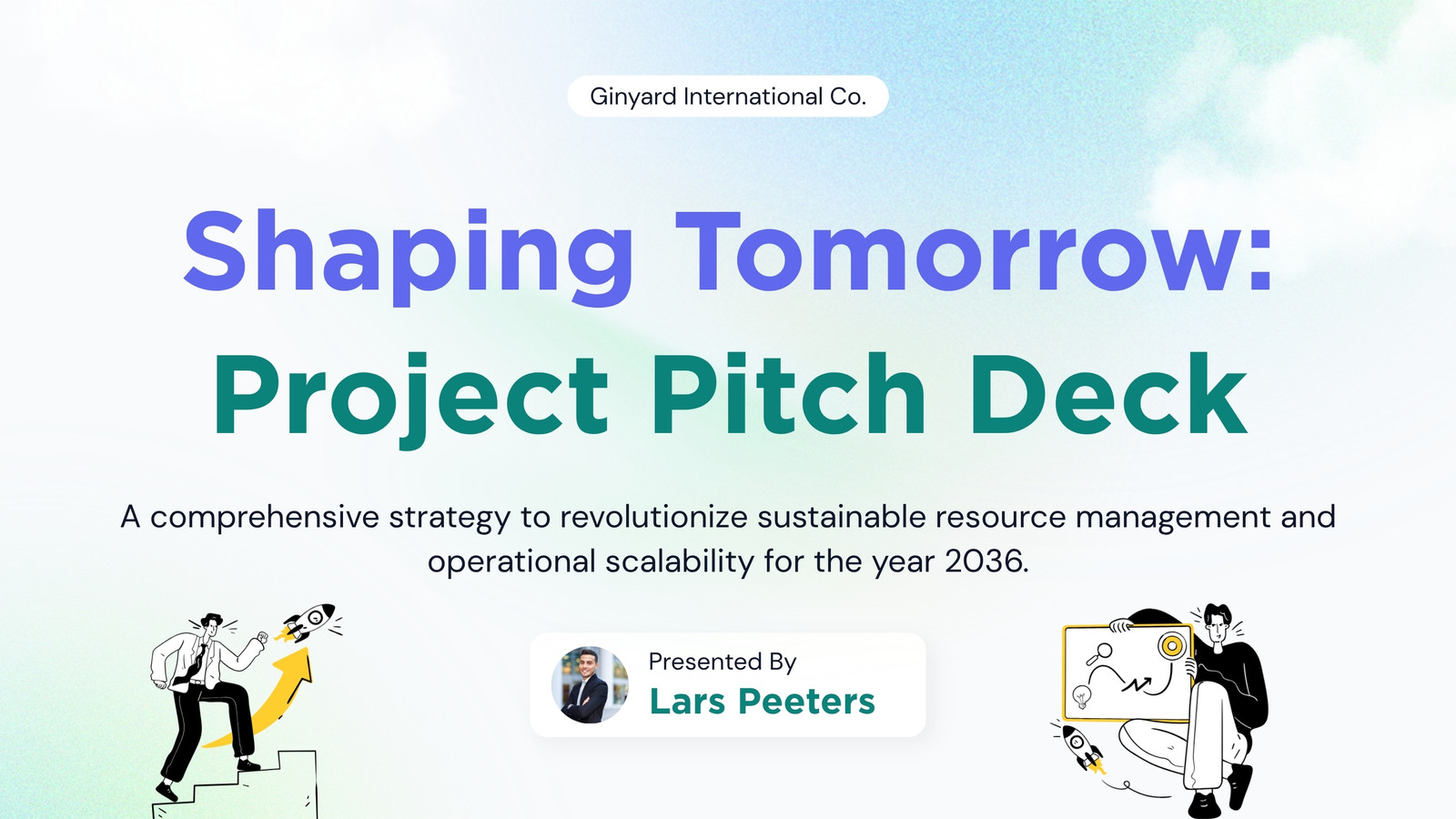 Ginyard International Co.

Shaping Tomorrow:
Project Pitch Deck

A comprehensive strategy to revolutionize sustainable resource management and operational scalability for the year 2036.

Presented By
Lars Peeters